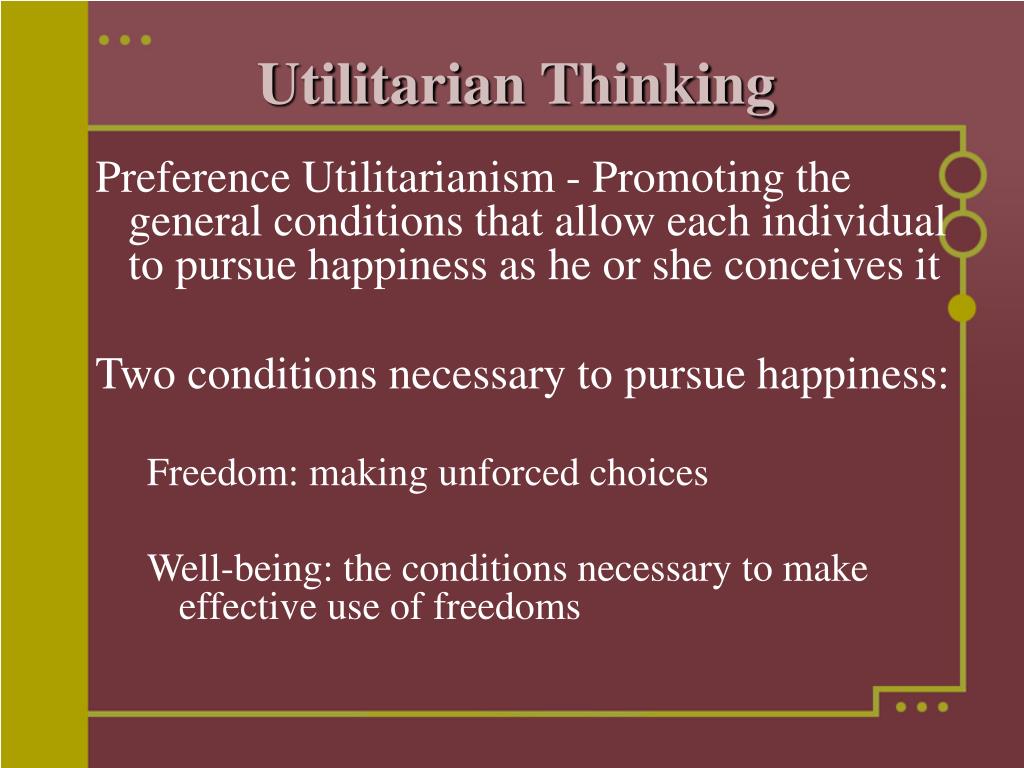 Utilitarian Thinking

Preference Utilitarianism - Promoting the general conditions that allow each individual to pursue happiness as he or she conceives it

Two conditions necessary to pursue happiness:

Freedom: making unforced choices

Well-being: the conditions necessary to make effective use of freedoms